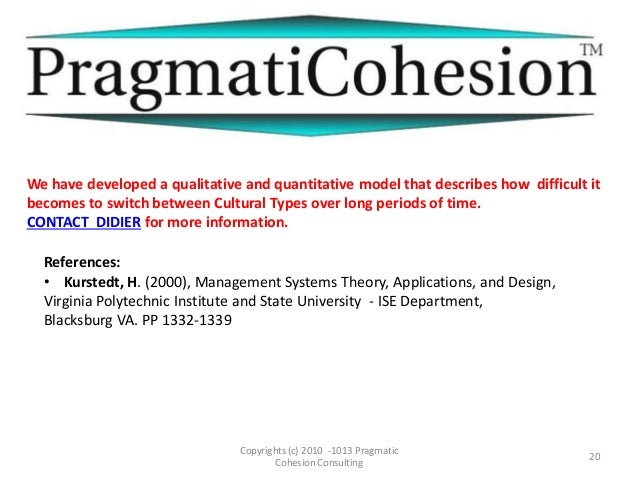 PragmatiCohesion™

We have developed a qualitative and quantitative model that describes how difficult it becomes to switch between Cultural Types over long periods of time.
CONTACT DIDIER for more information.

References:
• Kurstedt, H. (2000), Management Systems Theory, Applications, and Design, Virginia Polytechnic Institute and State University - ISE Department, Blacksburg VA. PP 1332-1339

Copyrights (c) 2010 -1013 Pragmatic Cohesion Consulting

20